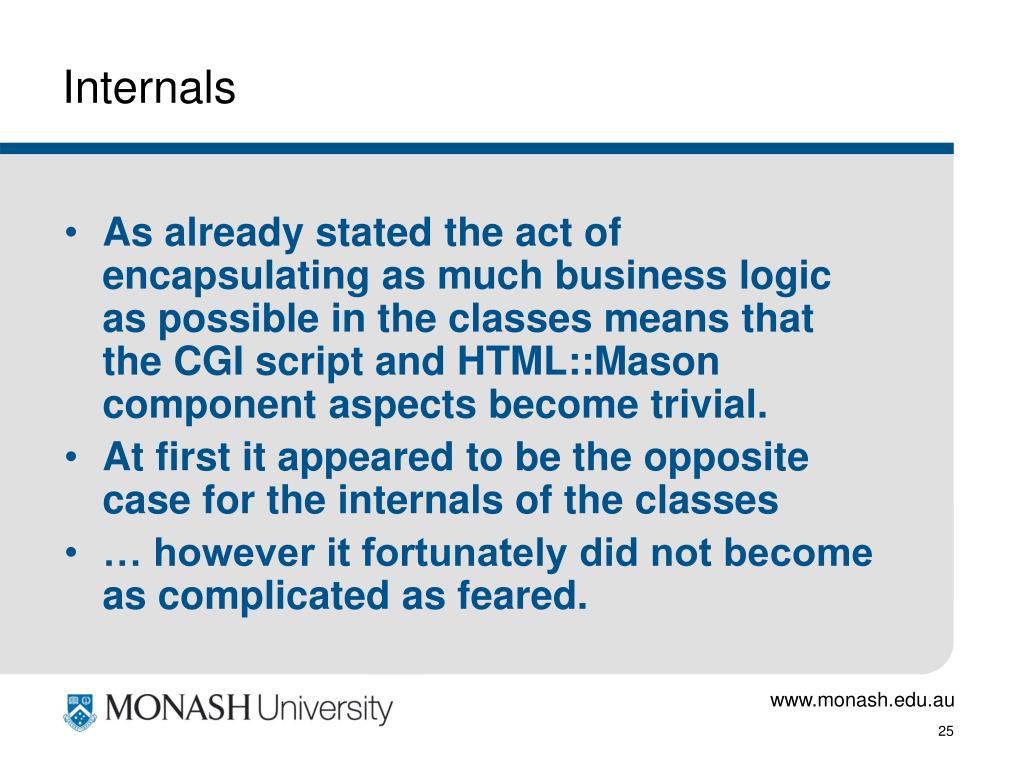 Internals

• As already stated the act of encapsulating as much business logic as possible in the classes means that the CGI script and HTML::Mason component aspects become trivial.
• At first it appeared to be the opposite case for the internals of the classes
• … however it fortunately did not become as complicated as feared.

MONASH University

www.monash.edu.au

25